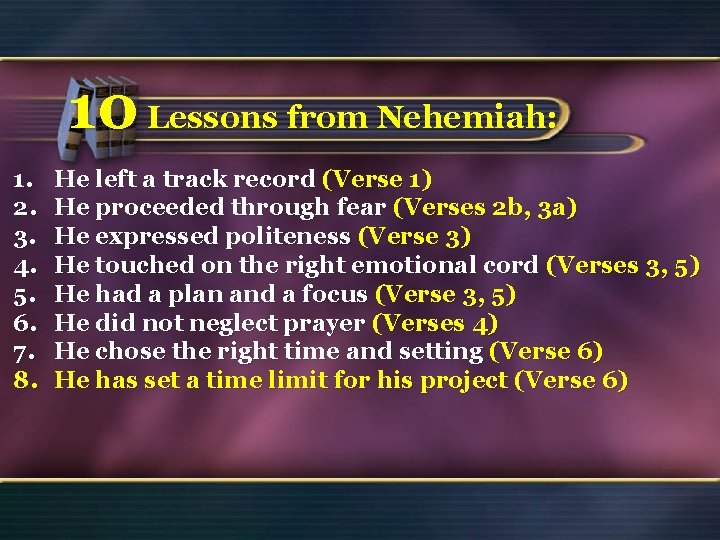 10 Lessons from Nehemiah:

1. He left a track record (Verse 1)
2. He proceeded through fear (Verses 2b, 3a)
3. He expressed politeness (Verse 3)
4. He touched on the right emotional cord (Verses 3, 5)
5. He had a plan and a focus (Verse 3, 5)
6. He did not neglect prayer (Verses 4)
7. He chose the right time and setting (Verse 6)
8. He has set a time limit for his project (Verse 6)